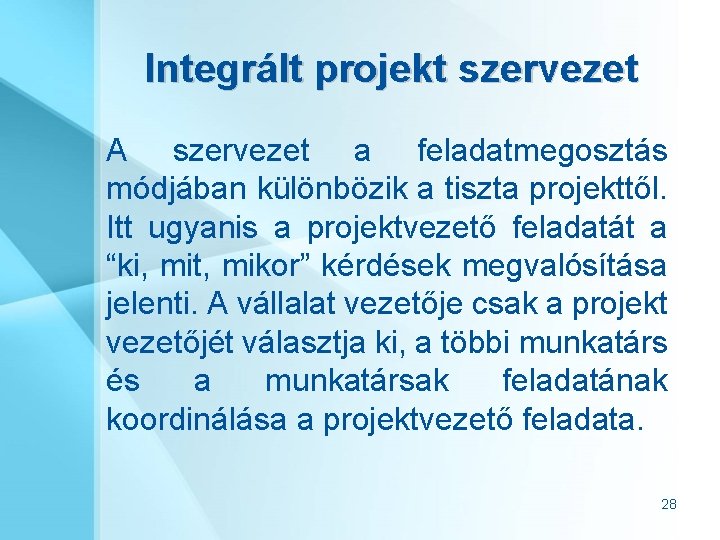 Integrált projekt szervezet

A szervezet a feladatmegosztás módjában különbözik a tiszta projekttől. Itt ugyanis a projektvezető feladatát a “ki, mit, mikor” kérdések megvalósítása jelenti. A vállalat vezetője csak a projekt vezetőjét választja ki, a többi munkatárs és a munkatársak feladatának koordinálása a projektvezető feladata.

28